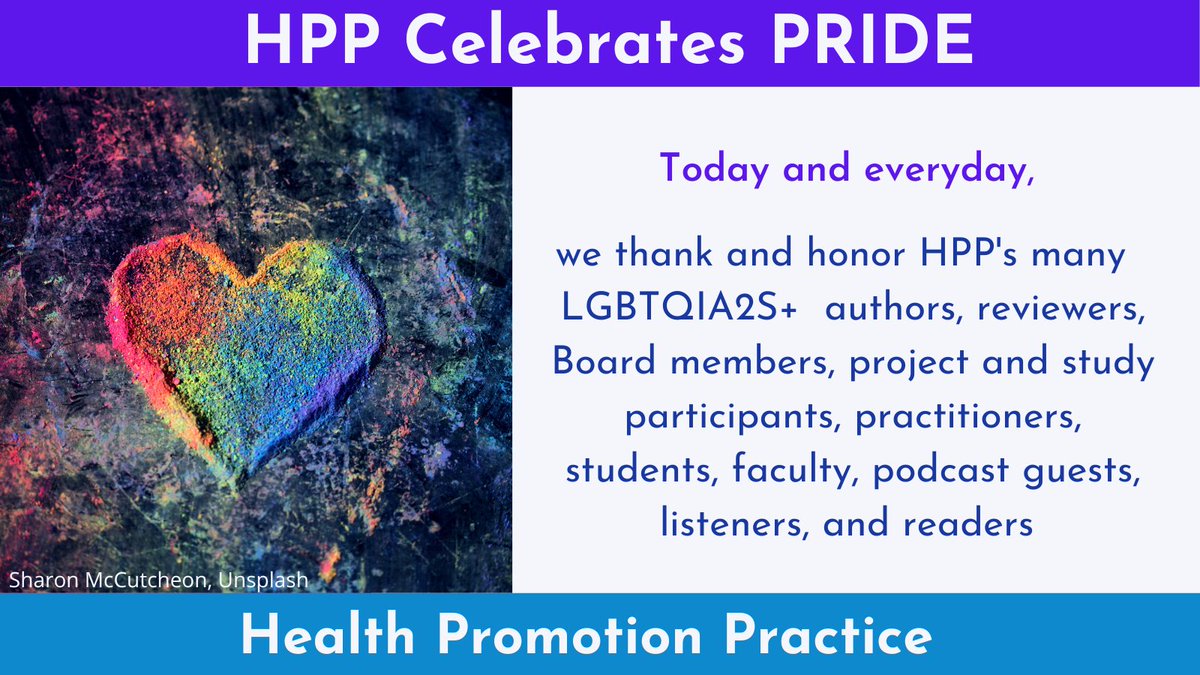 HPP Celebrates PRIDE

Sharon McCutcheon, Unsplash

Today and everyday,

we thank and honor HPP's many LGBTQIA2S+ authors, reviewers, Board members, project and study participants, practitioners, students, faculty, podcast guests, listeners, and readers

Health Promotion Practice